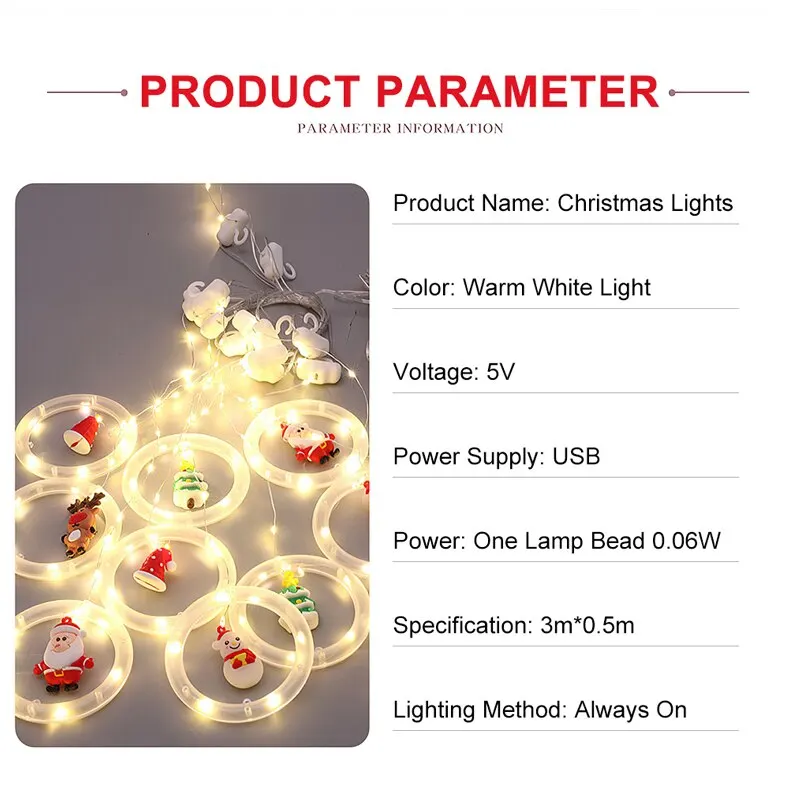 PRODUCT PARAMETER

PARAMETER INFORMATION

Product Name: Christmas Lights

Color: Warm White Light

Voltage: 5V

Power Supply: USB

Power: One Lamp Bead 0.06W

Specification: 3m*0.5m

Lighting Method: Always On